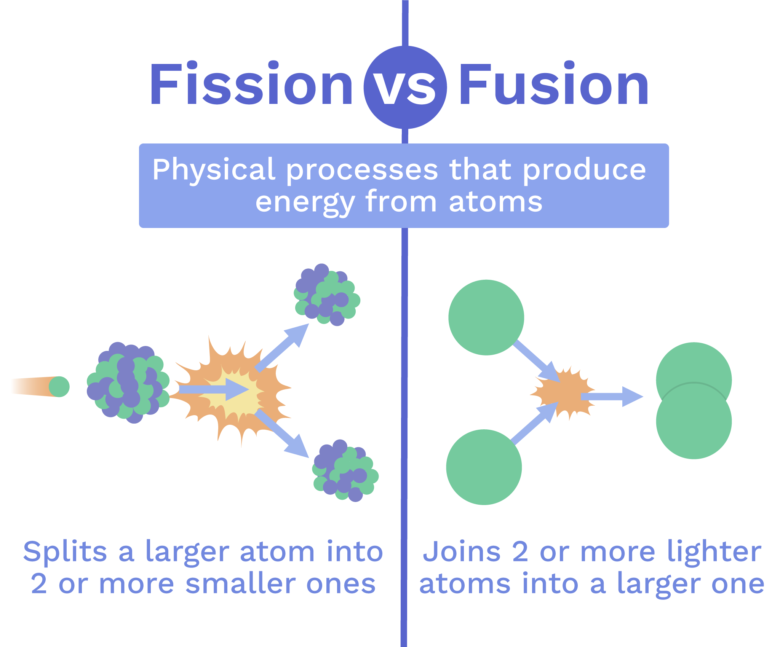 Fission vs Fusion

Physical processes that produce energy from atoms

Splits a larger atom into 2 or more smaller ones

Joins 2 or more lighter atoms into a larger one